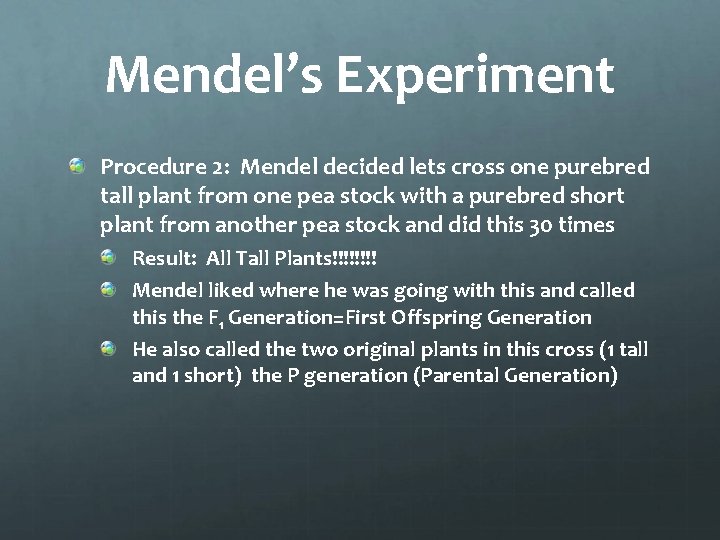 Mendel's Experiment

Procedure 2: Mendel decided lets cross one purebred tall plant from one pea stock with a purebred short plant from another pea stock and did this 30 times

Result: All Tall Plants!!!!!!!!

Mendel liked where he was going with this and called this the $F_1$ Generation=First Offspring Generation

He also called the two original plants in this cross (1 tall and 1 short) the P generation (Parental Generation)